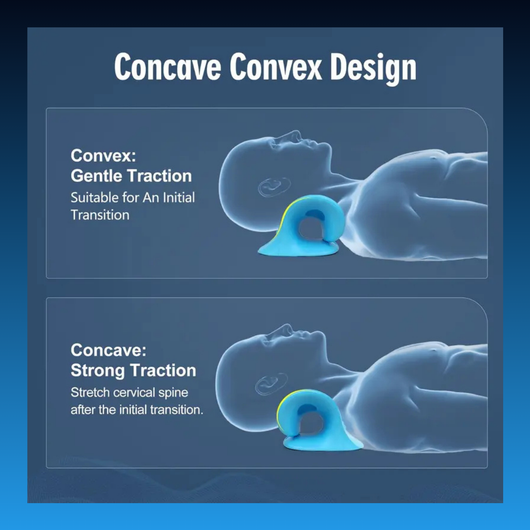 Concave Convex Design

Convex:
Gentle Traction
Suitable for An Initial Transition

Concave:
Strong Traction
Stretch cervical spine after the initial transition.